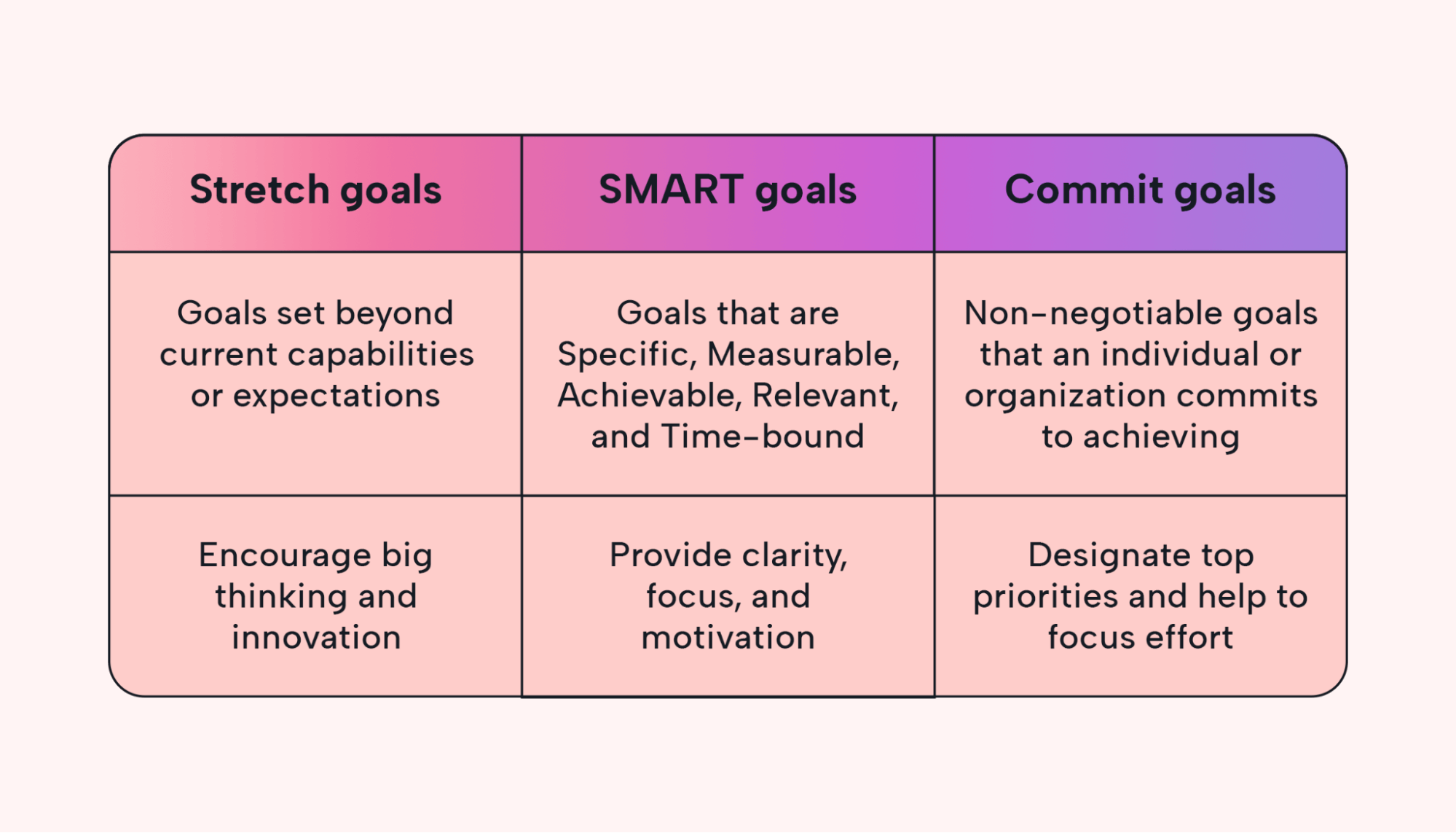 | Stretch goals | SMART goals | Commit goals |
|---|---|---|
| Goals set beyond current capabilities or expectations | Goals that are Specific, Measurable, Achievable, Relevant, and Time-bound | Non-negotiable goals that an individual or organization commits to achieving |
| Encourage big thinking and innovation | Provide clarity, focus, and motivation | Designate top priorities and help to focus effort |